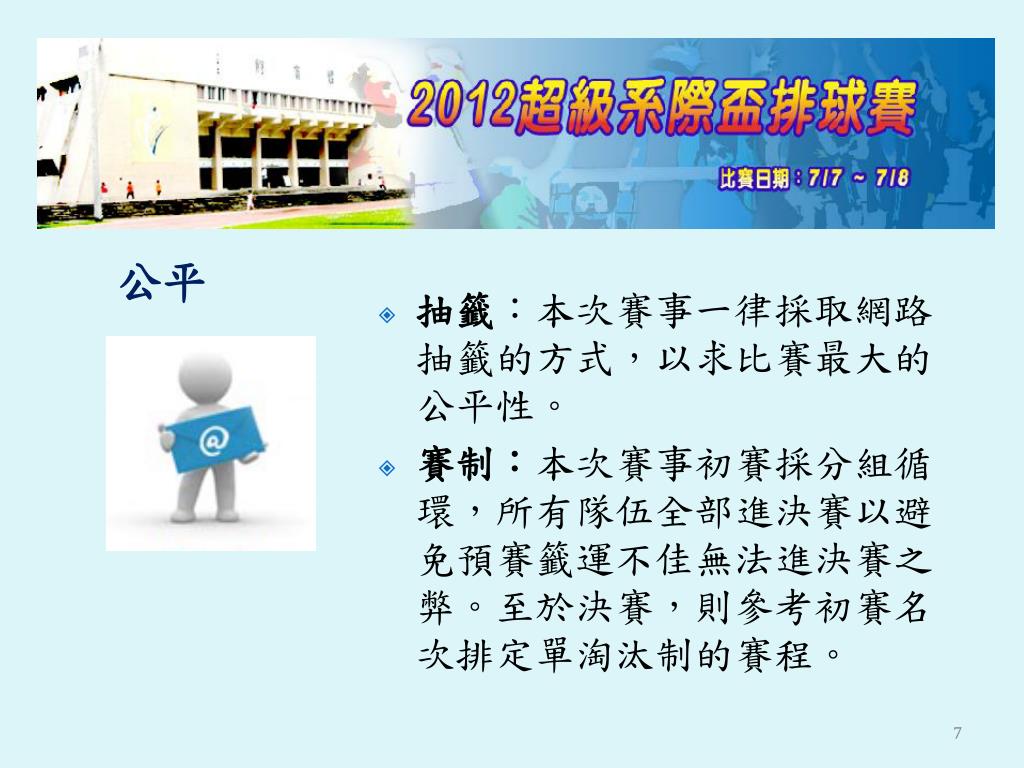 2012超級系際盃排球賽

比賽日期：7/7 ~ 7/8

公平

@

抽籤：本次賽事一律採取網路抽籤的方式，以求比賽最大的公平性。

賽制：本次賽事初賽採分組循環，所有隊伍全部進決賽以避免預賽籤運不佳無法進決賽之弊。至於決賽，則參考初賽名次排定單淘汰制的賽程。

7